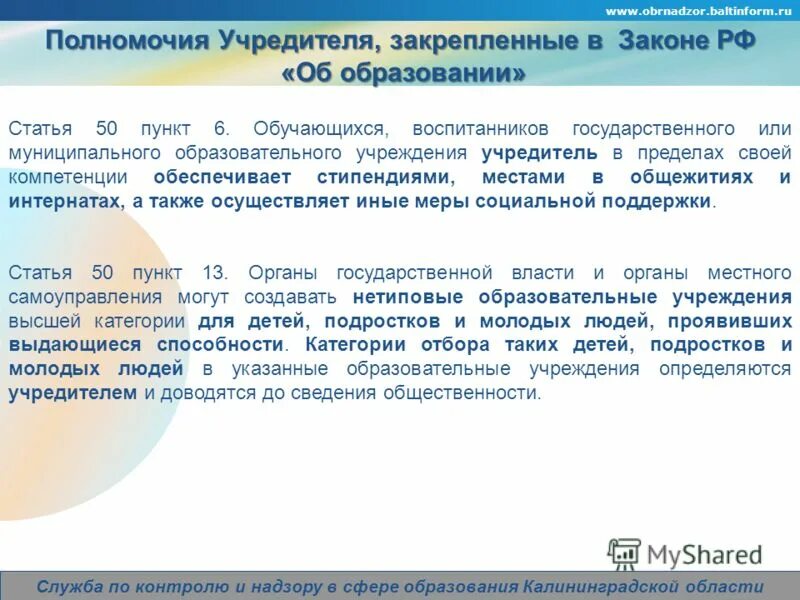 www.obrnadzor.baltinform.ru

Полномочия Учредителя, закрепленные в Законе РФ «Об образовании»

Статья 50 пункт 6. Обучающихся, воспитанников государственного или муниципального образовательного учреждения учредитель в пределах своей компетенции обеспечивает стипендиями, местами в общежитиях и интернатах, а также осуществляет иные меры социальной поддержки.

Статья 50 пункт 13. Органы государственной власти и органы местного самоуправления могут создавать нетиповые образовательные учреждения высшей категории для детей, подростков и молодых людей, проявивших выдающиеся способности. Категории отбора таких детей, подростков и молодых людей в указанные образовательные учреждения определяются учредителем и доводятся до сведения общественности.

MyShared

Служба по контролю и надзору в сфере образования Калининградской области